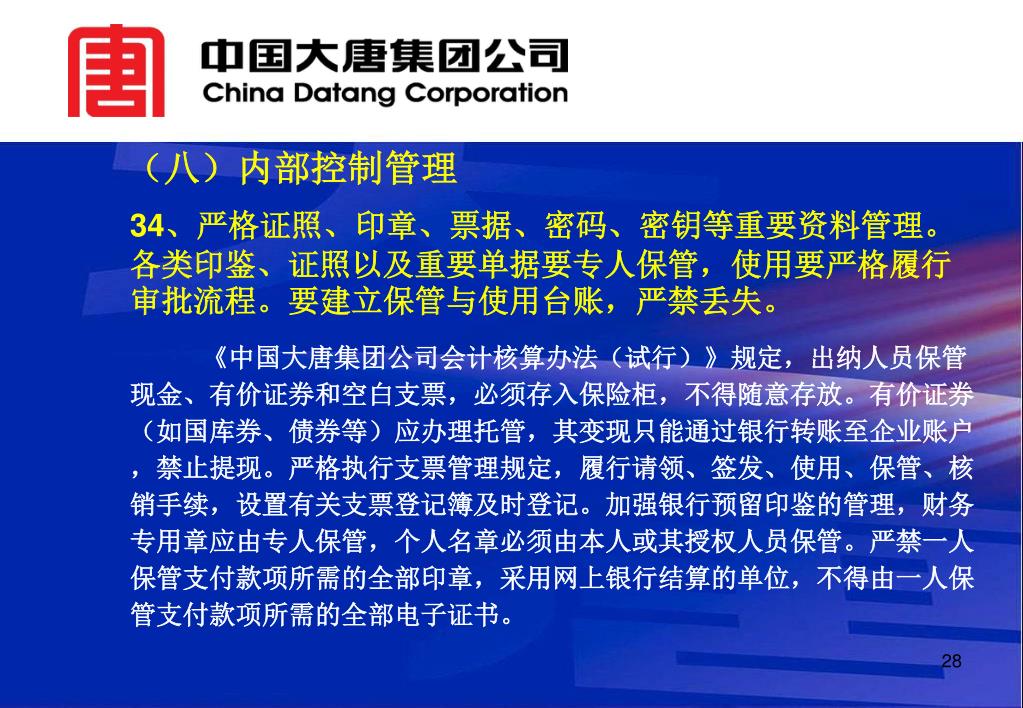 中国大唐集团公司
China Datang Corporation

（八）内部控制管理

34、严格证照、印章、票据、密码、密钥等重要资料管理。各类印鉴、证照以及重要单据要专人保管，使用要严格履行审批流程。要建立保管与使用台账，严禁丢失。

《中国大唐集团公司会计核算办法（试行）》规定，出纳人员保管现金、有价证券和空白支票，必须存入保险柜，不得随意存放。有价证券（如国库券、债券等）应办理托管，其变现只能通过银行转账至企业账户，禁止提现。严格执行支票管理规定，履行请领、签发、使用、保管、核销手续，设置有关支票登记簿及时登记。加强银行预留印鉴的管理，财务专用章应由专人保管，个人名章必须由本人或其授权人员保管。严禁一人保管支付款项所需的全部印章，采用网上银行结算的单位，不得由一人保管支付款项所需的全部电子证书。

28